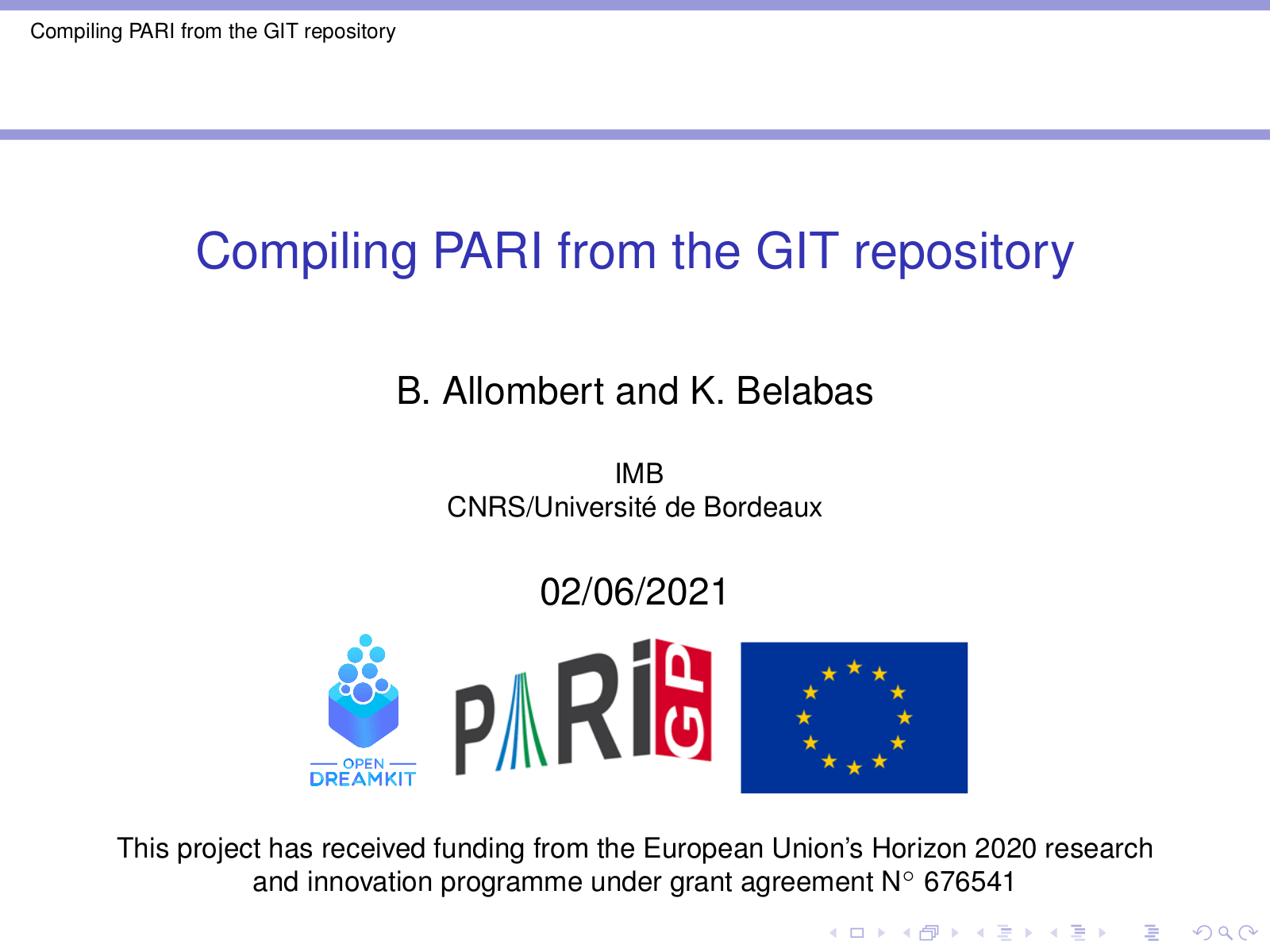 Compiling PARI from the GIT repository

Compiling PARI from the GIT repository

B. Allombert and K. Belabas

IMB
CNRS/Université de Bordeaux

02/06/2021

OPEN
DREAMKIT

PARI GP

This project has received funding from the European Union's Horizon 2020 research and innovation programme under grant agreement N° 676541